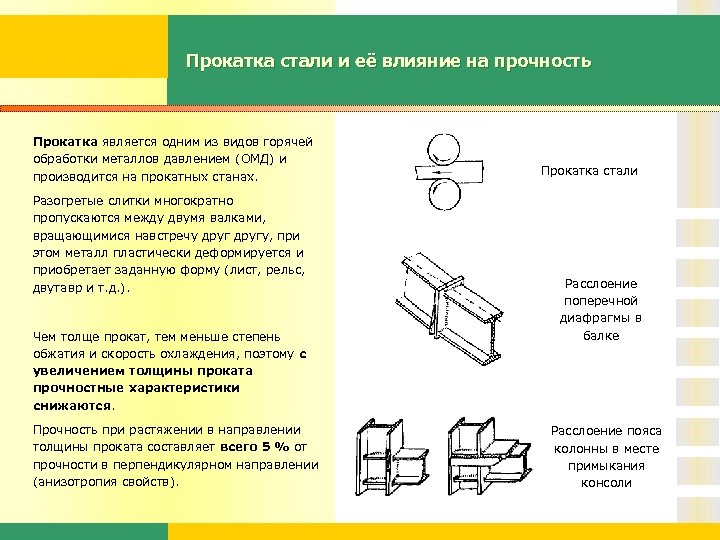 Прокатка стали и её влияние на прочность

Прокатка является одним из видов горячей обработки металлов давлением (ОМД) и производится на прокатных станах.

Разогретые слитки многократно пропускаются между двумя валками, вращающимися навстречу друг другу, при этом металл пластически деформируется и приобретает заданную форму (лист, рельс, двутавр и т.д.).

Чем толще прокат, тем меньше степень обжатия и скорость охлаждения, поэтому с увеличением толщины проката прочностные характеристики снижаются.

Прочность при растяжении в направлении толщины проката составляет всего 5 % от прочности в перпендикулярном направлении (анизотропия свойств).

Прокатка стали

Расслоение поперечной диафрагмы в балке

Расслоение пояса колонны в месте примыкания консоли